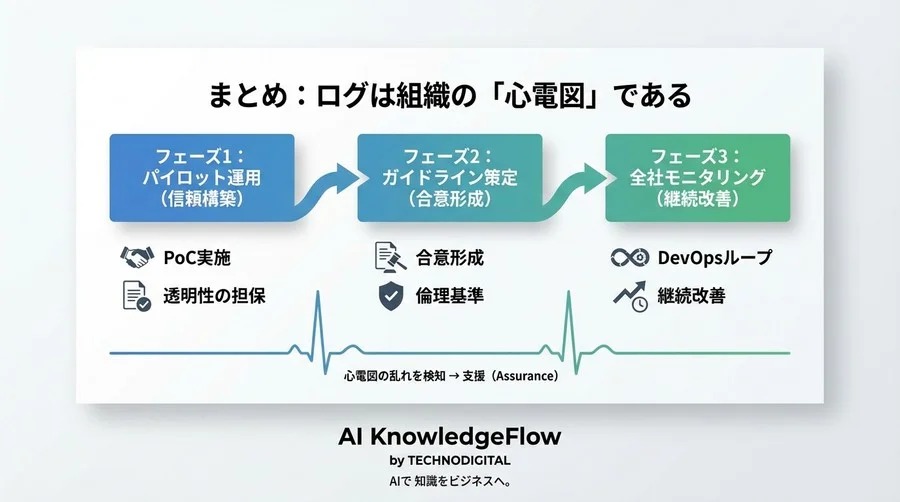 まとめ：ログは組織の「心電図」である

フェーズ1：
パイロット運用
（信頼構築）

フェーズ2：
ガイドライン策定
（合意形成）

フェーズ3：
全社モニタリング
（継続改善）

PoC実施
透明性の担保

合意形成
倫理基準

DevOpsループ
継続改善

心電図の乱れを検知 → 支援（Assurance）

AI KnowledgeFlow
by TECHNODIGITAL
AIで 知識をビジネスへ。